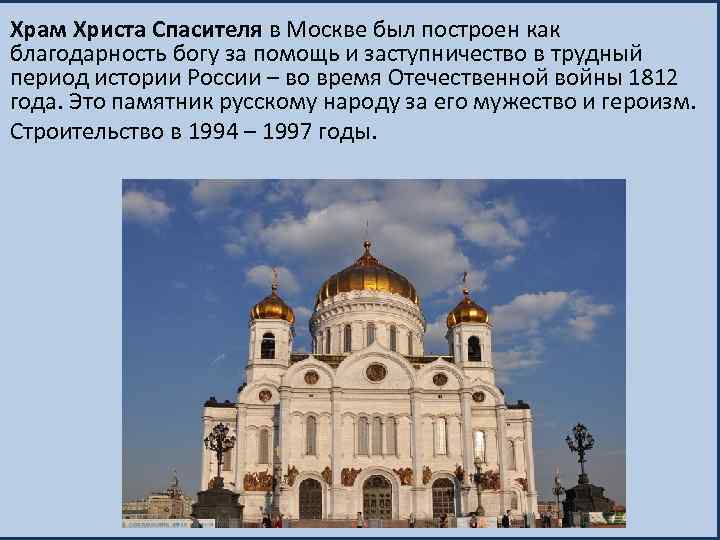 Храм Христа Спасителя в Москве был построен как благодарность богу за помощь и заступничество в трудный период истории России – во время Отечественной войны 1812 года. Это памятник русскому народу за его мужество и героизм.

Строительство в 1994 – 1997 годы.